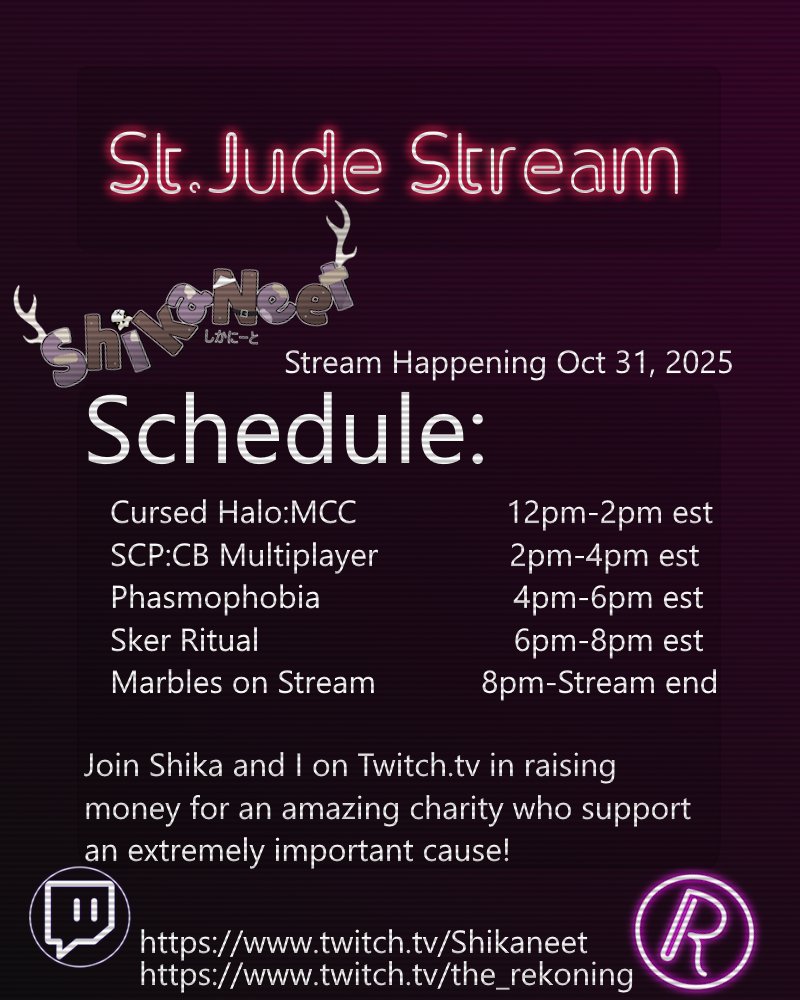 St.Jude Stream

ShikaNeet
しかにーと

Stream Happening Oct 31, 2025

Schedule:

| | |
|---|---|
| Cursed Halo:MCC | 12pm-2pm est |
| SCP:CB Multiplayer | 2pm-4pm est |
| Phasmophobia | 4pm-6pm est |
| Sker Ritual | 6pm-8pm est |
| Marbles on Stream | 8pm-Stream end |

Join Shika and I on Twitch.tv in raising money for an amazing charity who support an extremely important cause!

https://www.twitch.tv/Shikaneet
https://www.twitch.tv/the_rekoning

R